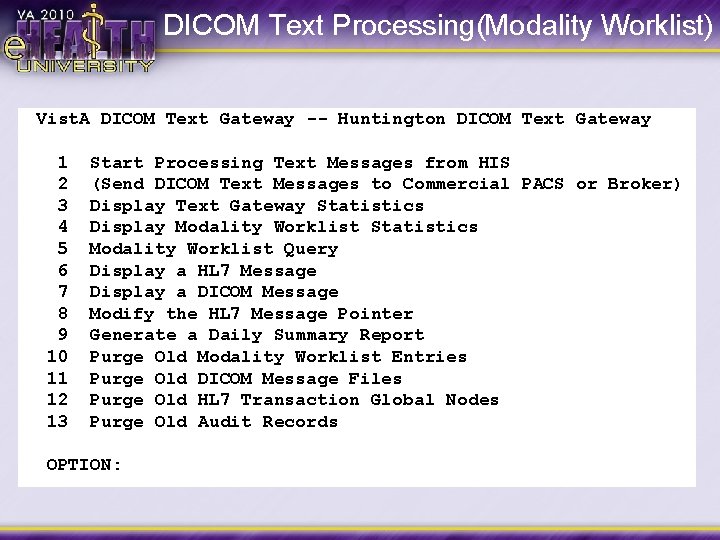 VA 2010 eHEALTH UNIVERSITY

DICOM Text Processing(Modality Worklist)

VistA DICOM Text Gateway -- Huntington DICOM Text Gateway

1 Start Processing Text Messages from HIS
2 (Send DICOM Text Messages to Commercial PACS or Broker)
3 Display Text Gateway Statistics
4 Display Modality Worklist Statistics
5 Modality Worklist Query
6 Display a HL7 Message
7 Display a DICOM Message
8 Modify the HL7 Message Pointer
9 Generate a Daily Summary Report
10 Purge Old Modality Worklist Entries
11 Purge Old DICOM Message Files
12 Purge Old HL7 Transaction Global Nodes
13 Purge Old Audit Records

OPTION: